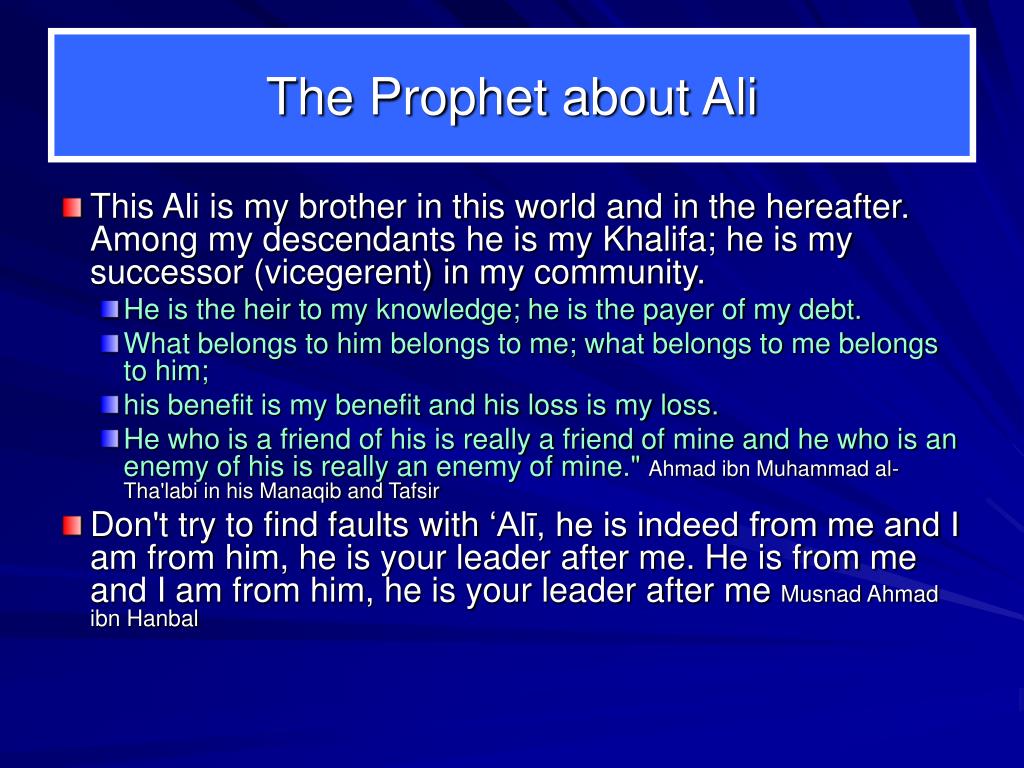 The Prophet about Ali

This Ali is my brother in this world and in the hereafter. Among my descendants he is my Khalifa; he is my successor (vicegerent) in my community.

He is the heir to my knowledge; he is the payer of my debt.

What belongs to him belongs to me; what belongs to me belongs to him;

his benefit is my benefit and his loss is my loss.

He who is a friend of his is really a friend of mine and he who is an enemy of his is really an enemy of mine." Ahmad ibn Muhammad al-Tha'labi in his Manaqib and Tafsir

Don't try to find faults with ‘Alī, he is indeed from me and I am from him, he is your leader after me. He is from me and I am from him, he is your leader after me Musnad Ahmad ibn Hanbal